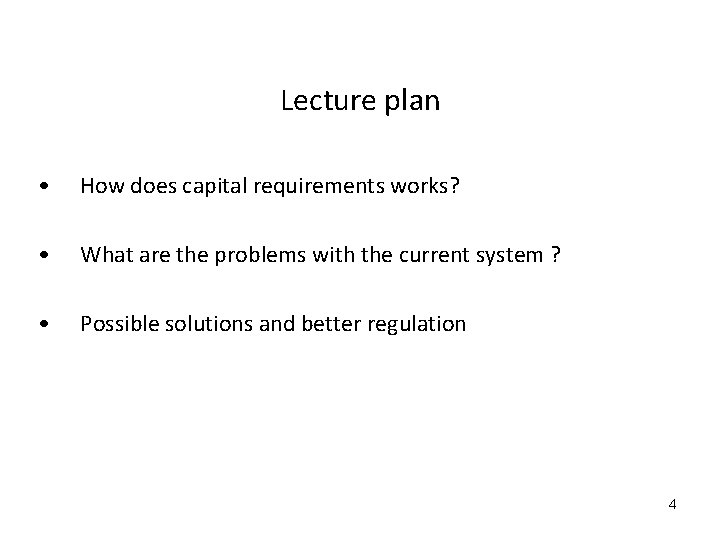 Lecture plan

• How does capital requirements works?

• What are the problems with the current system ?

• Possible solutions and better regulation

4